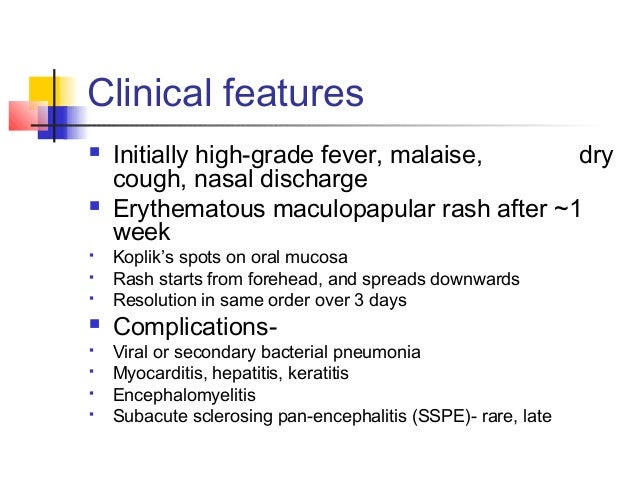 Clinical features

- Initially high-grade fever, malaise, dry cough, nasal discharge
- Erythematous maculopapular rash after ~1 week
  - Koplik's spots on oral mucosa
  - Rash starts from forehead, and spreads downwards
  - Resolution in same order over 3 days
- Complications-
  - Viral or secondary bacterial pneumonia
  - Myocarditis, hepatitis, keratitis
  - Encephalomyelitis
  - Subacute sclerosing pan-encephalitis (SSPE)- rare, late